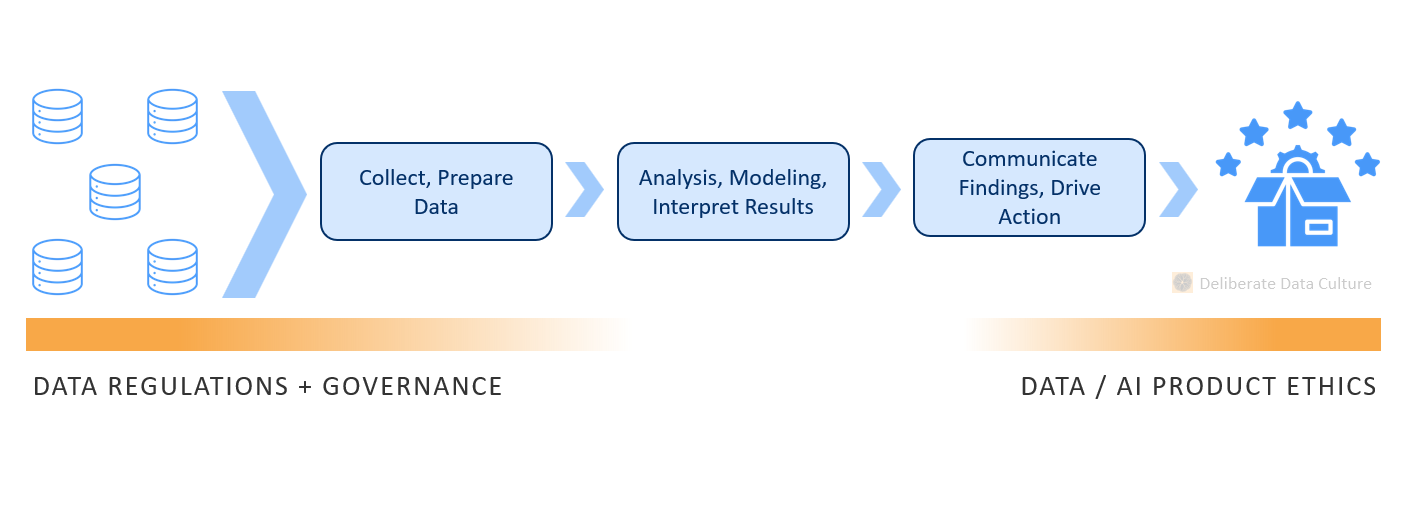 Collect, Prepare Data

Analysis, Modeling, Interpret Results

Communicate Findings, Drive Action

Deliberate Data Culture

DATA REGULATIONS + GOVERNANCE

DATA / AI PRODUCT ETHICS